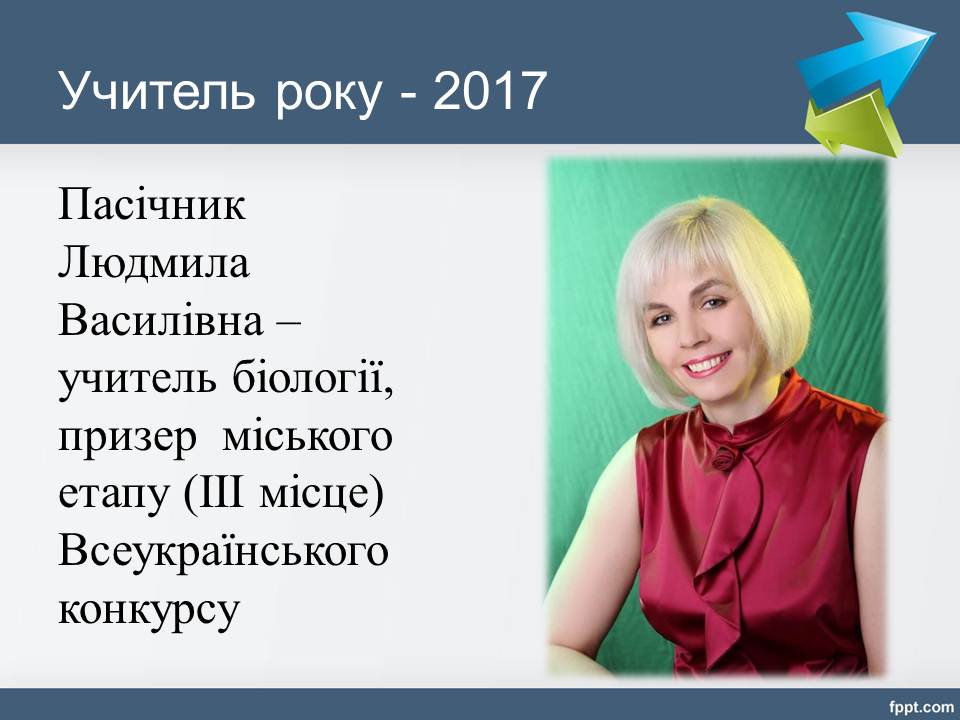 Учитель року - 2017

Пасічник Людмила Василівна – учитель біології, призер міського етапу (ІІІ місце) Всеукраїнського конкурсу

fppt.com